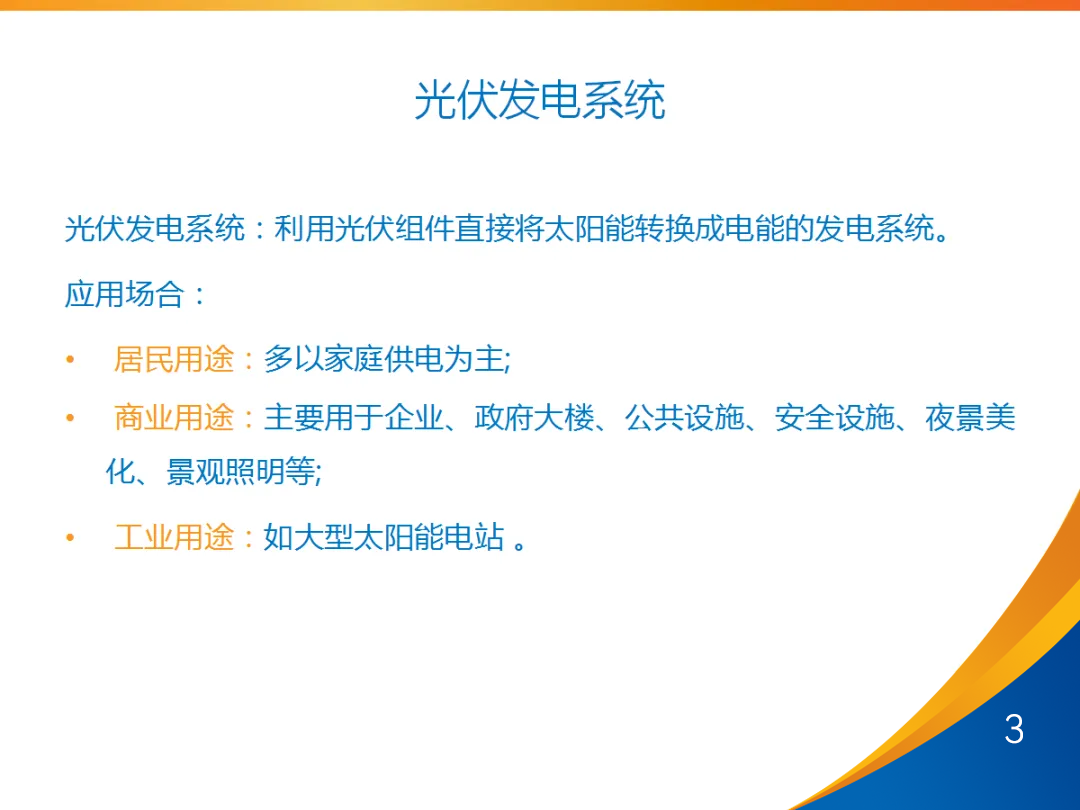 光伏发电系统

光伏发电系统：利用光伏组件直接将太阳能转换成电能的发电系统。

应用场合：

• 居民用途：多以家庭供电为主;

• 商业用途：主要用于企业、政府大楼、公共设施、安全设施、夜景美化、景观照明等;

• 工业用途：如大型太阳能电站 。

3